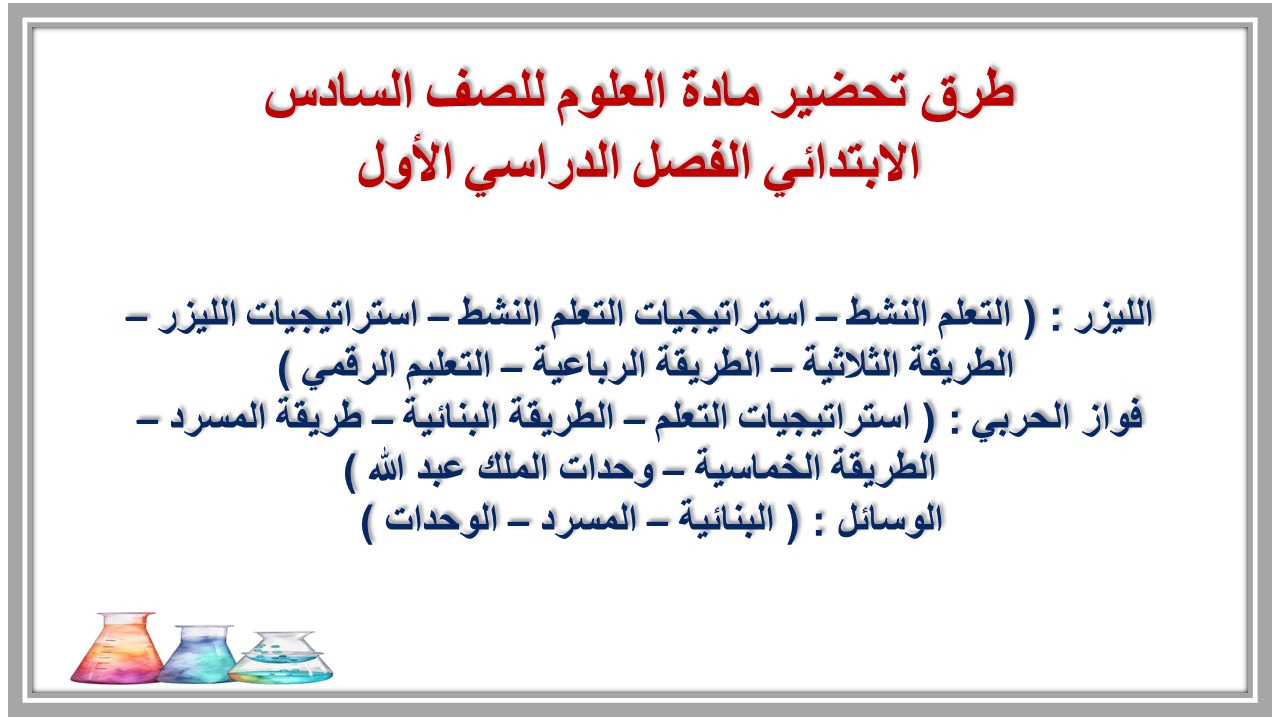 طرق تحضير مادة العلوم للصف السادس الابتدائي الفصل الدراسي الأول

الليزر : ( التعلم النشط – استراتيجيات التعلم النشط – استراتيجيات الليزر – الطريقة الثلاثية – الطريقة الرباعية – التعليم الرقمي )
فواز الحربي : ( استراتيجيات التعلم – الطريقة البنائية – طريقة المسرد – الطريقة الخماسية – وحدات الملك عبد الله )
الوسائل : ( البنائية – المسرد – الوحدات )